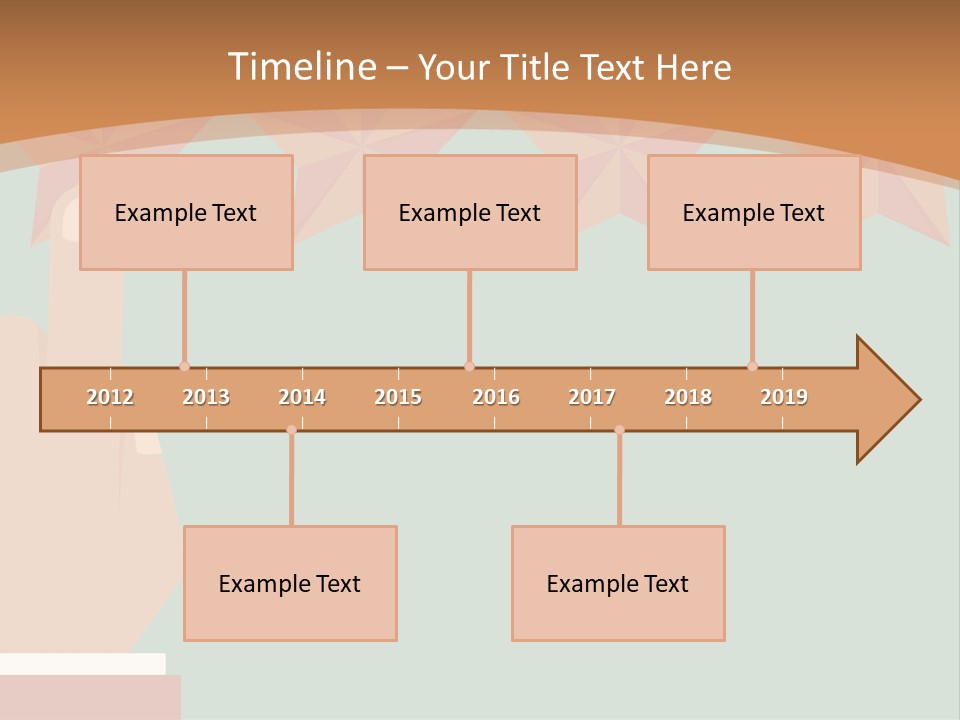 Timeline – Your Title Text Here

Example Text

Example Text

Example Text

2012 2013 2014 2015 2016 2017 2018 2019

Example Text

Example Text